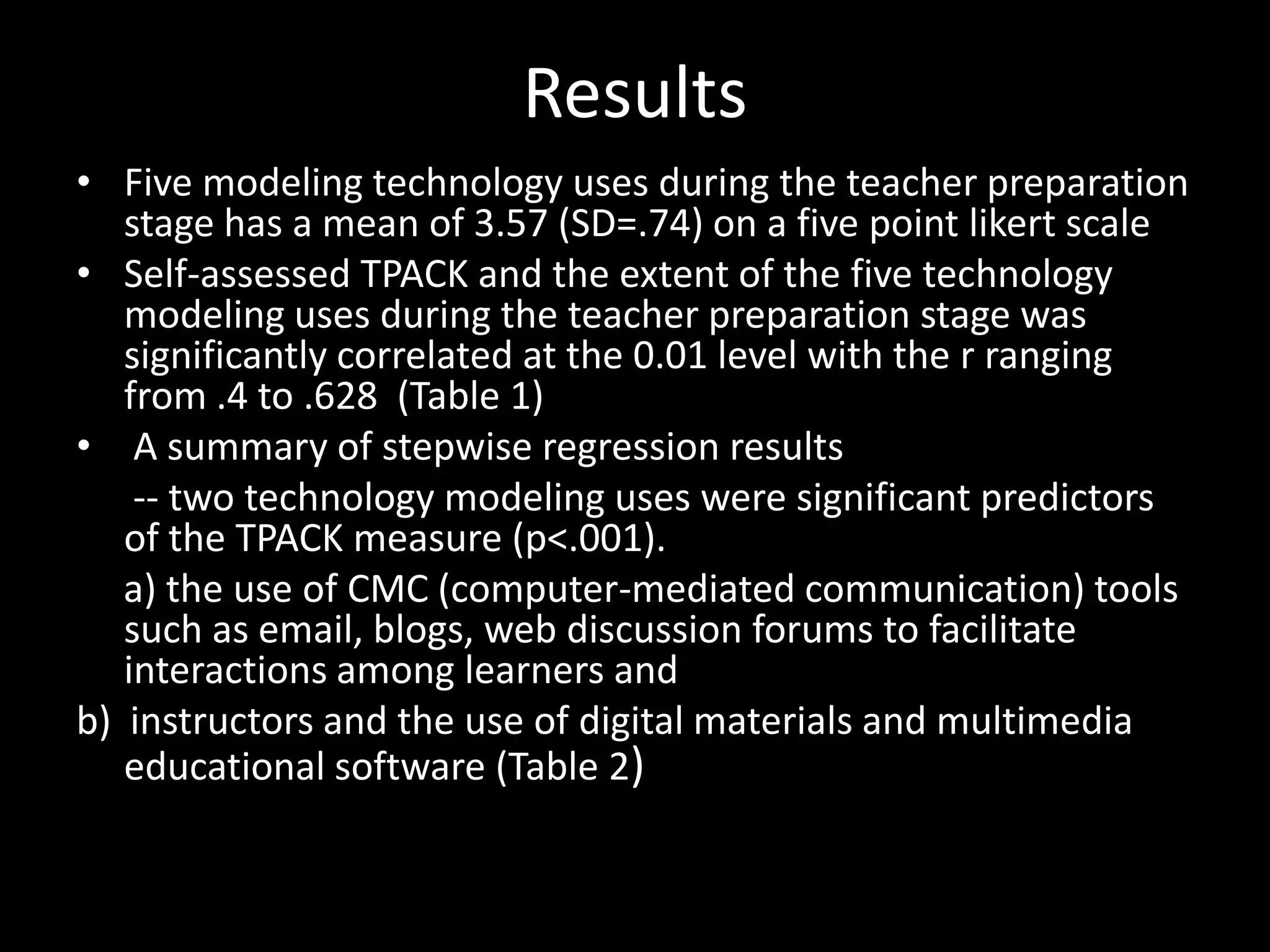 Results

• Five modeling technology uses during the teacher preparation stage has a mean of 3.57 (SD=.74) on a five point likert scale

• Self-assessed TPACK and the extent of the five technology modeling uses during the teacher preparation stage was significantly correlated at the 0.01 level with the r ranging from .4 to .628 (Table 1)

• A summary of stepwise regression results

-- two technology modeling uses were significant predictors of the TPACK measure (p<.001).

a) the use of CMC (computer-mediated communication) tools such as email, blogs, web discussion forums to facilitate interactions among learners and

b) instructors and the use of digital materials and multimedia educational software (Table 2)